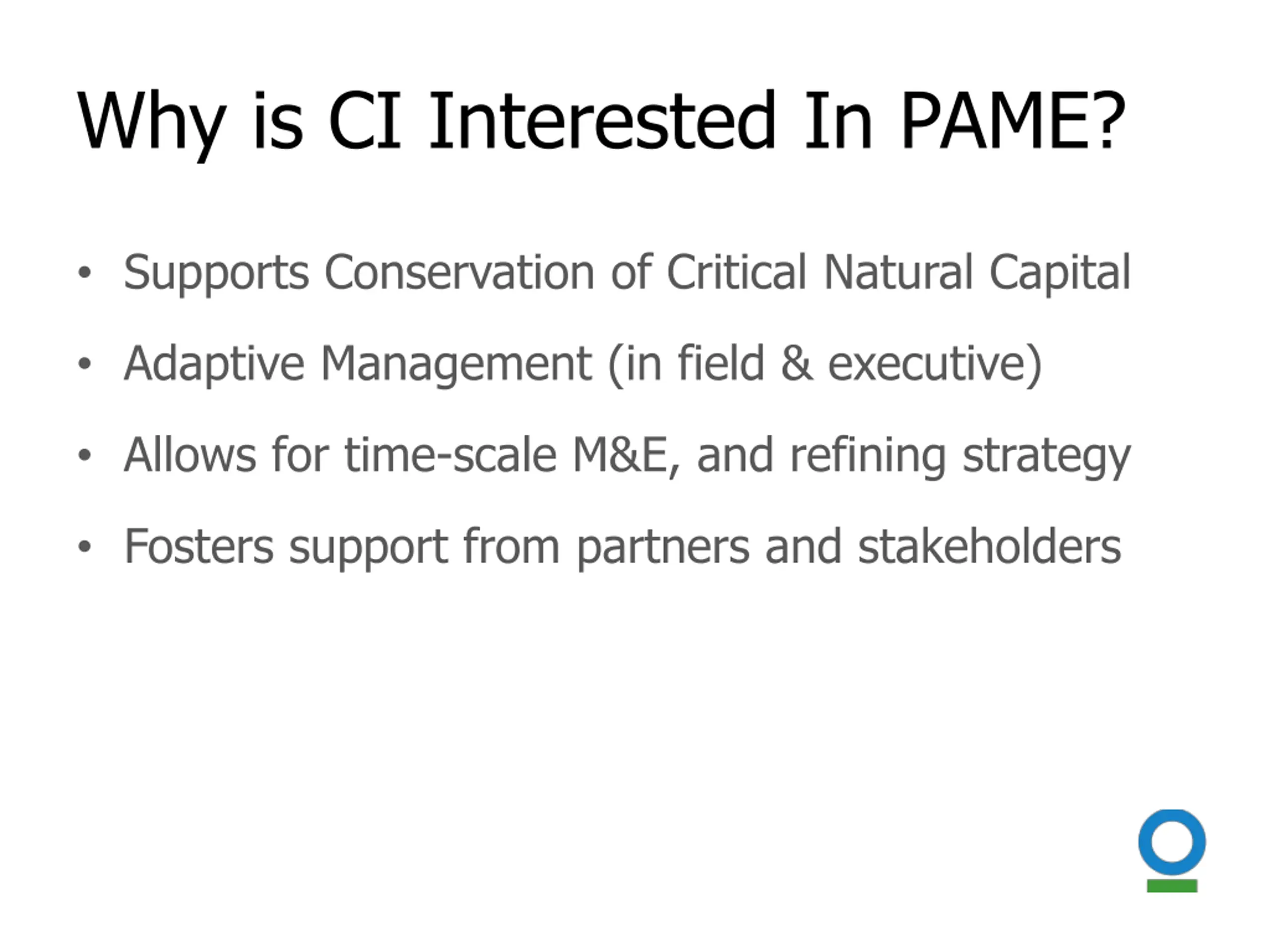 Why is CI Interested In PAME?

• Supports Conservation of Critical Natural Capital

• Adaptive Management (in field & executive)

• Allows for time-scale M&E, and refining strategy

• Fosters support from partners and stakeholders